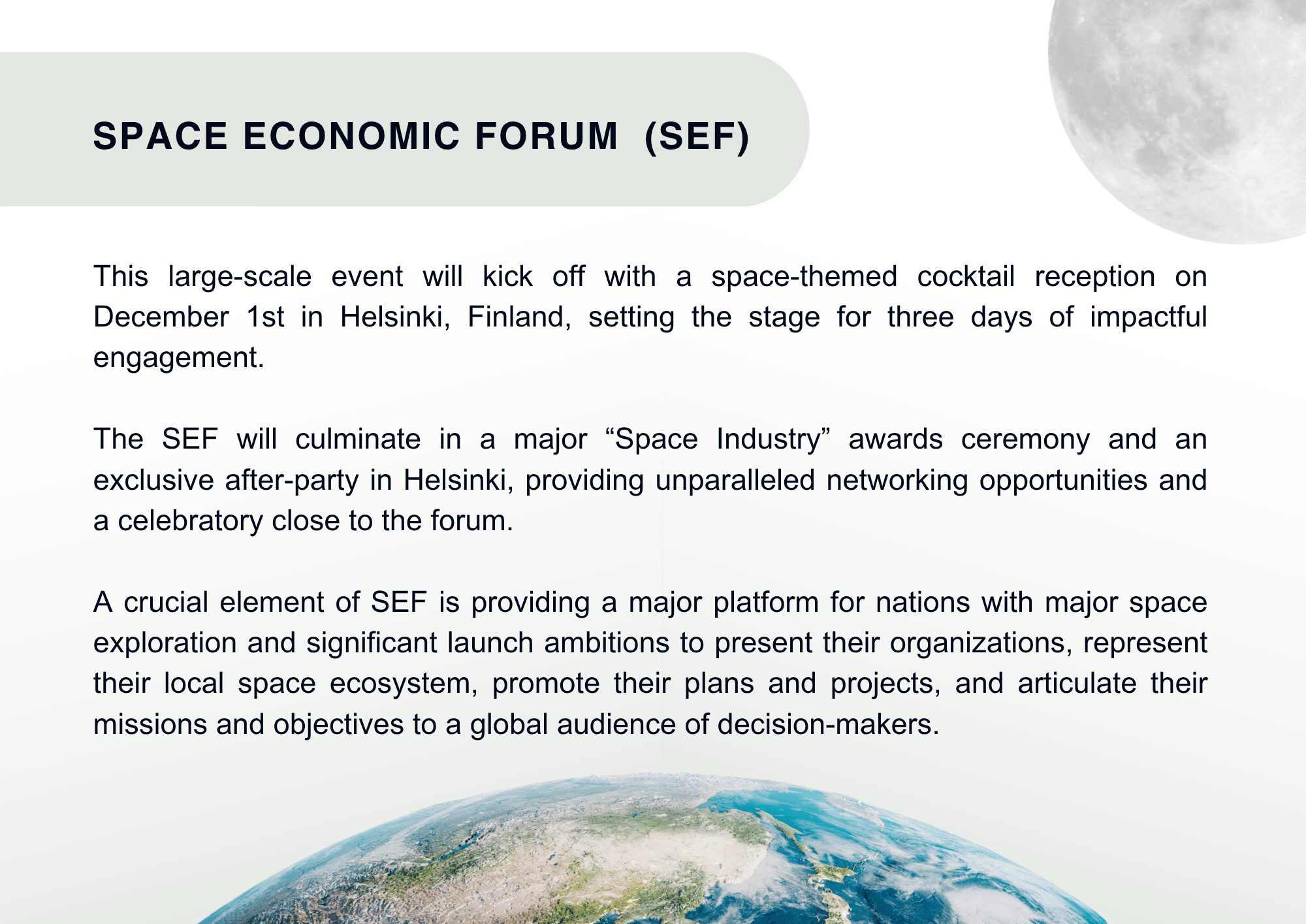 SPACE ECONOMIC FORUM (SEF)

This large-scale event will kick off with a space-themed cocktail reception on December 1st in Helsinki, Finland, setting the stage for three days of impactful engagement.

The SEF will culminate in a major “Space Industry” awards ceremony and an exclusive after-party in Helsinki, providing unparalleled networking opportunities and a celebratory close to the forum.

A crucial element of SEF is providing a major platform for nations with major space exploration and significant launch ambitions to present their organizations, represent their local space ecosystem, promote their plans and projects, and articulate their missions and objectives to a global audience of decision-makers.